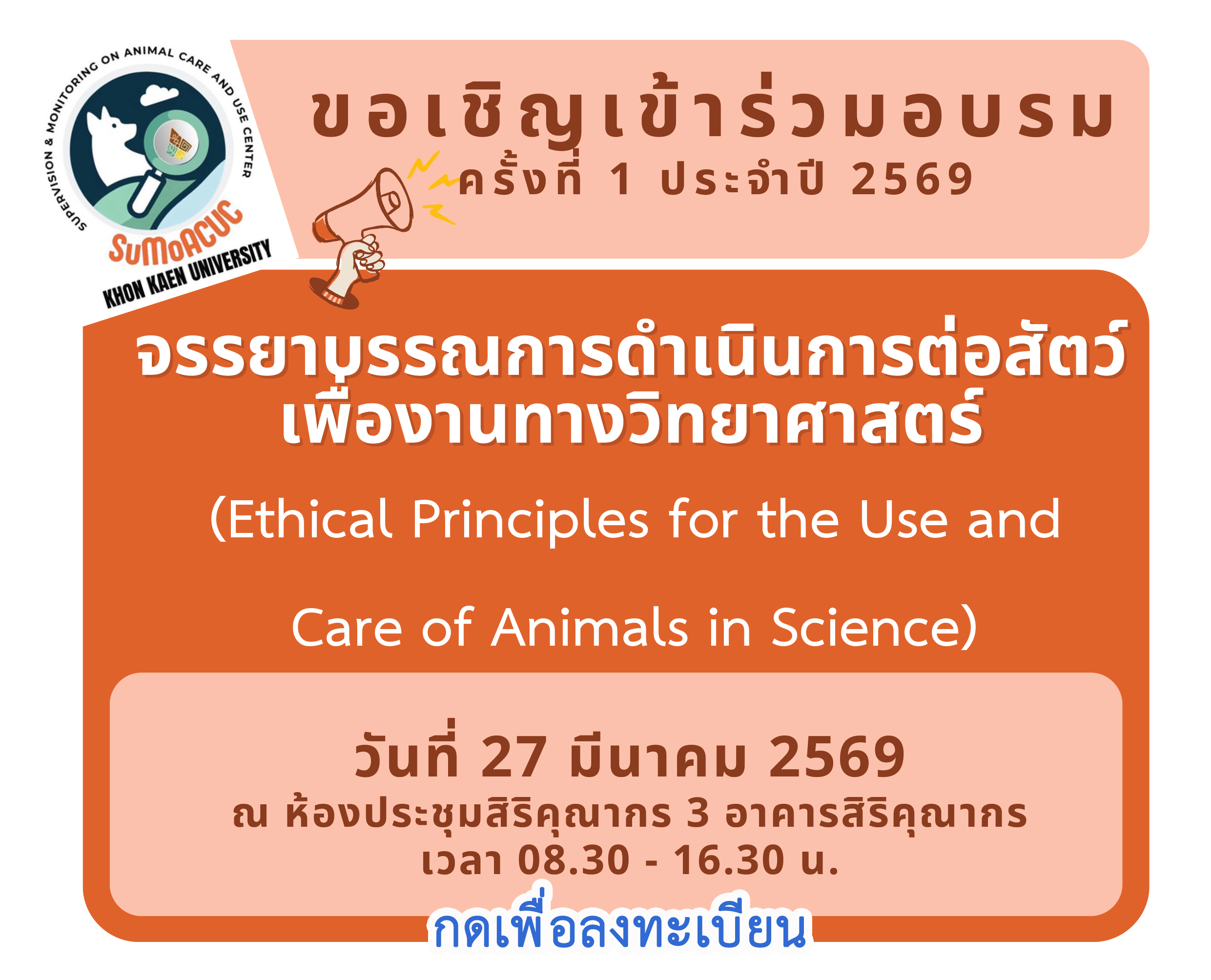 SUPERVISION & MONITORING ON ANIMAL CARE AND USE CENTER

SuMoACUC
KHON KAEN UNIVERSITY

ขอเชิญเข้าร่วมอบรม
ครั้งที่ 1 ประจำปี 2569

จรรยาบรรณการดำเนินการต่อสัตว์เพื่องานทางวิทยาศาสตร์

(Ethical Principles for the Use and Care of Animals in Science)

วันที่ 27 มีนาคม 2569
ณ ห้องประชุมสิริคุณากร 3 อาคารสิริคุณากร
เวลา 08.30 - 16.30 น.

กดเพื่อลงทะเบียน